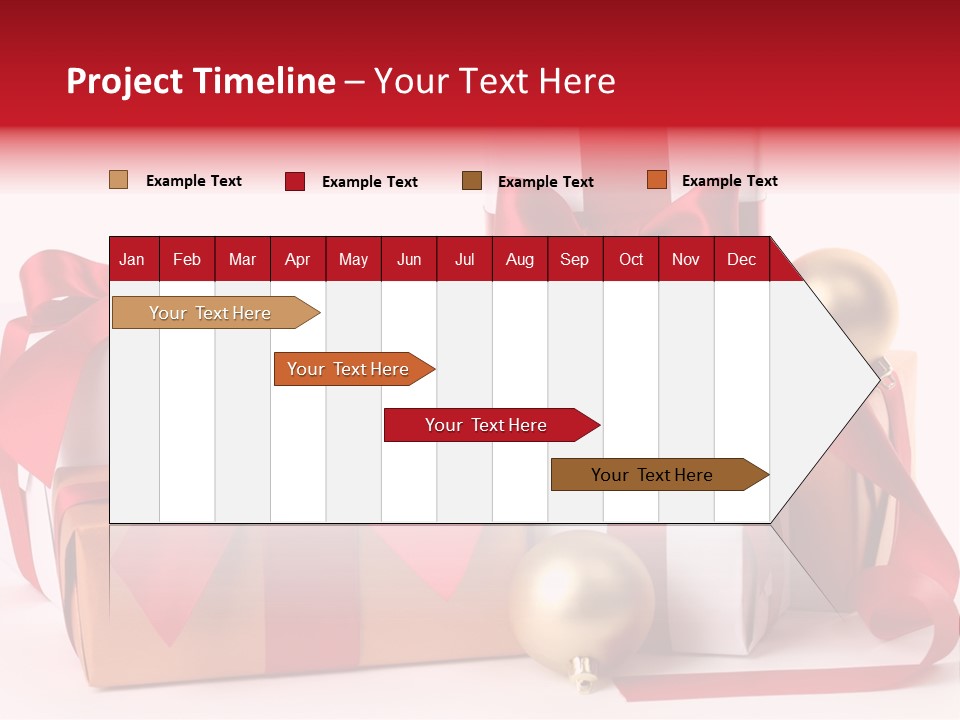 Project Timeline – Your Text Here

Example Text
Example Text
Example Text
Example Text

| Jan | Feb | Mar | Apr | May | Jun | Jul | Aug | Sep | Oct | Nov | Dec |
|---|---|---|---|---|---|---|---|---|---|---|---|

Your Text Here
Your Text Here
Your Text Here
Your Text Here